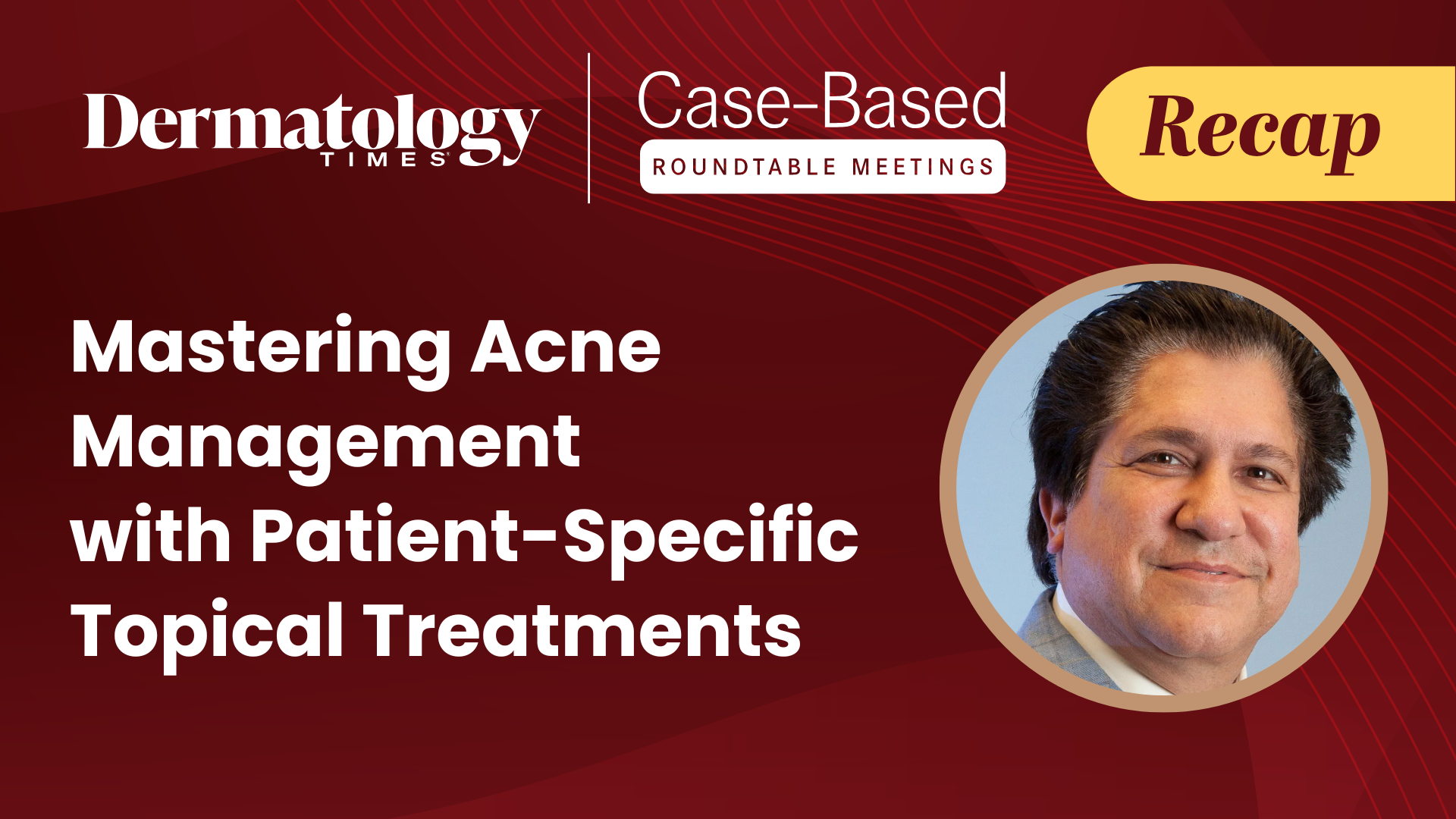 Dermatology TIMES

Case-Based
ROUNDTABLE MEETINGS

Recap

Mastering Acne Management with Patient-Specific Topical Treatments